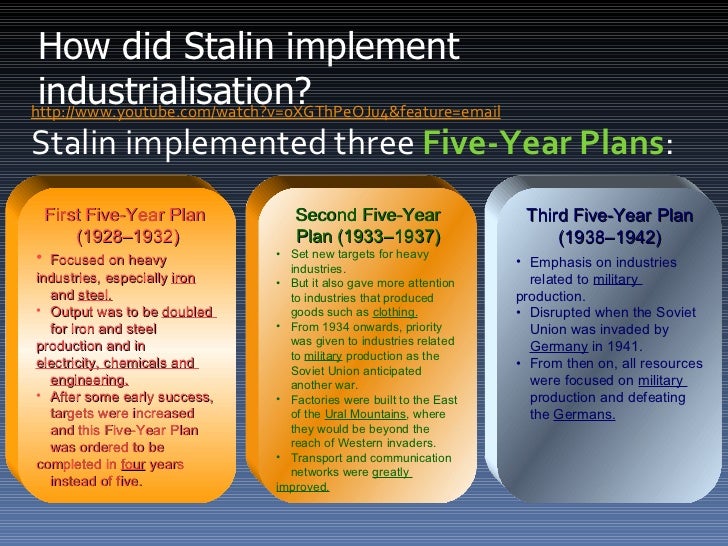 How did Stalin implement industrialisation?

http://www.youtube.com/watch?v=oXGThPeOJu4&feature=email

Stalin implemented three Five-Year Plans:

First Five-Year Plan (1928–1932)

• Focused on heavy industries, especially iron and steel.
• Output was to be doubled for iron and steel production and in electricity, chemicals and engineering.
• After some early success, targets were increased and this Five-Year Plan was ordered to be completed in four years instead of five.

Second Five-Year Plan (1933–1937)

• Set new targets for heavy industries.
• But it also gave more attention to industries that produced goods such as clothing.
• From 1934 onwards, priority was given to industries related to military production as the Soviet Union anticipated another war.
• Factories were built to the East of the Ural Mountains, where they would be beyond the reach of Western invaders.
• Transport and communication networks were greatly improved.

Third Five-Year Plan (1938–1942)

• Emphasis on industries related to military production.
• Disrupted when the Soviet Union was invaded by Germany in 1941.
• From then on, all resources were focused on military production and defeating the Germans.